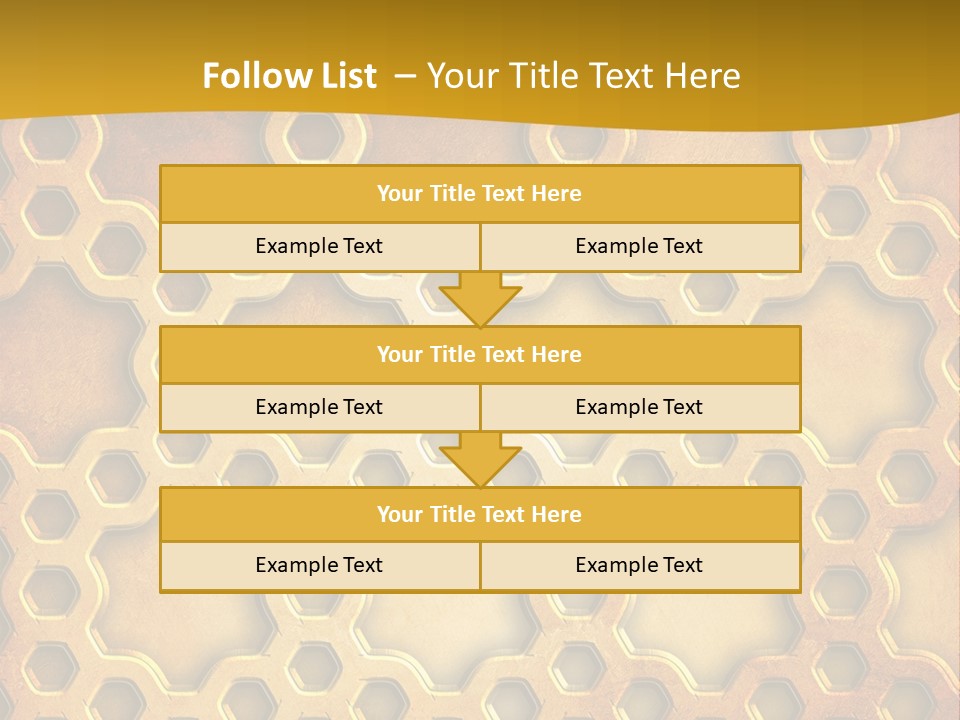 Follow List – Your Title Text Here

Your Title Text Here

Example Text

Example Text

Your Title Text Here

Example Text

Example Text

Your Title Text Here

Example Text

Example Text